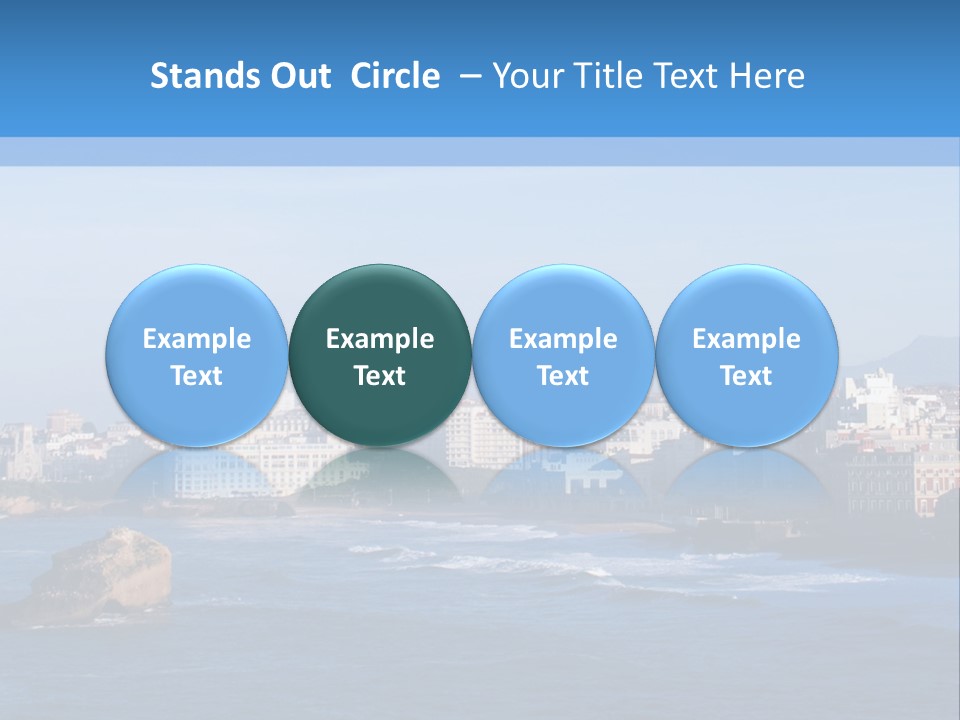 Stands Out Circle – Your Title Text Here

Example Text

Example Text

Example Text

Example Text